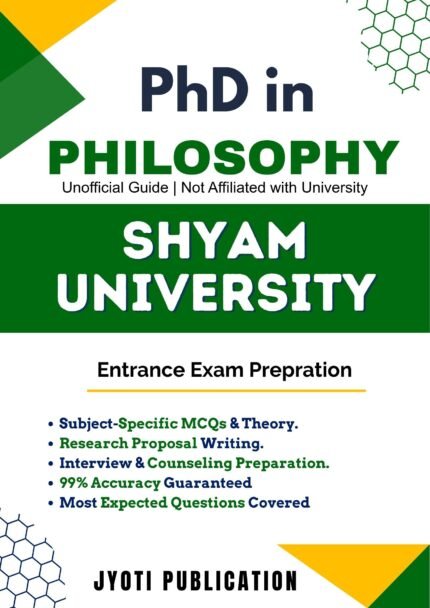 PhD in

PHILOSOPHY

Unofficial Guide | Not Affiliated with University

SHYAM UNIVERSITY

Entrance Exam Prepration

• Subject-Specific MCQs & Theory.
• Research Proposal Writing.
• Interview & Counseling Preparation.
• 99% Accuracy Guaranteed
• Most Expected Questions Covered

JYOTI PUBLICATION